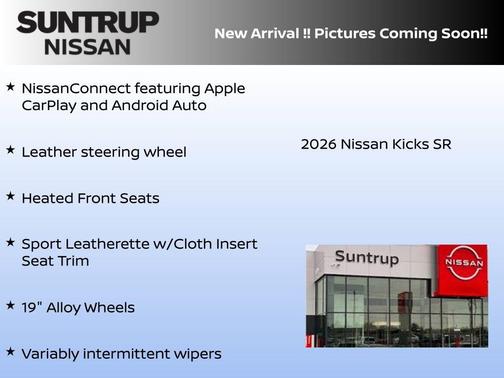 SUNTRUP
NISSAN

New Arrival !! Pictures Coming Soon!!

★ NissanConnect featuring Apple CarPlay and Android Auto

★ Leather steering wheel

★ Heated Front Seats

★ Sport Leatherette w/Cloth Insert Seat Trim

★ 19" Alloy Wheels

★ Variably intermittent wipers

2026 Nissan Kicks SR

Suntrup

NISSAN